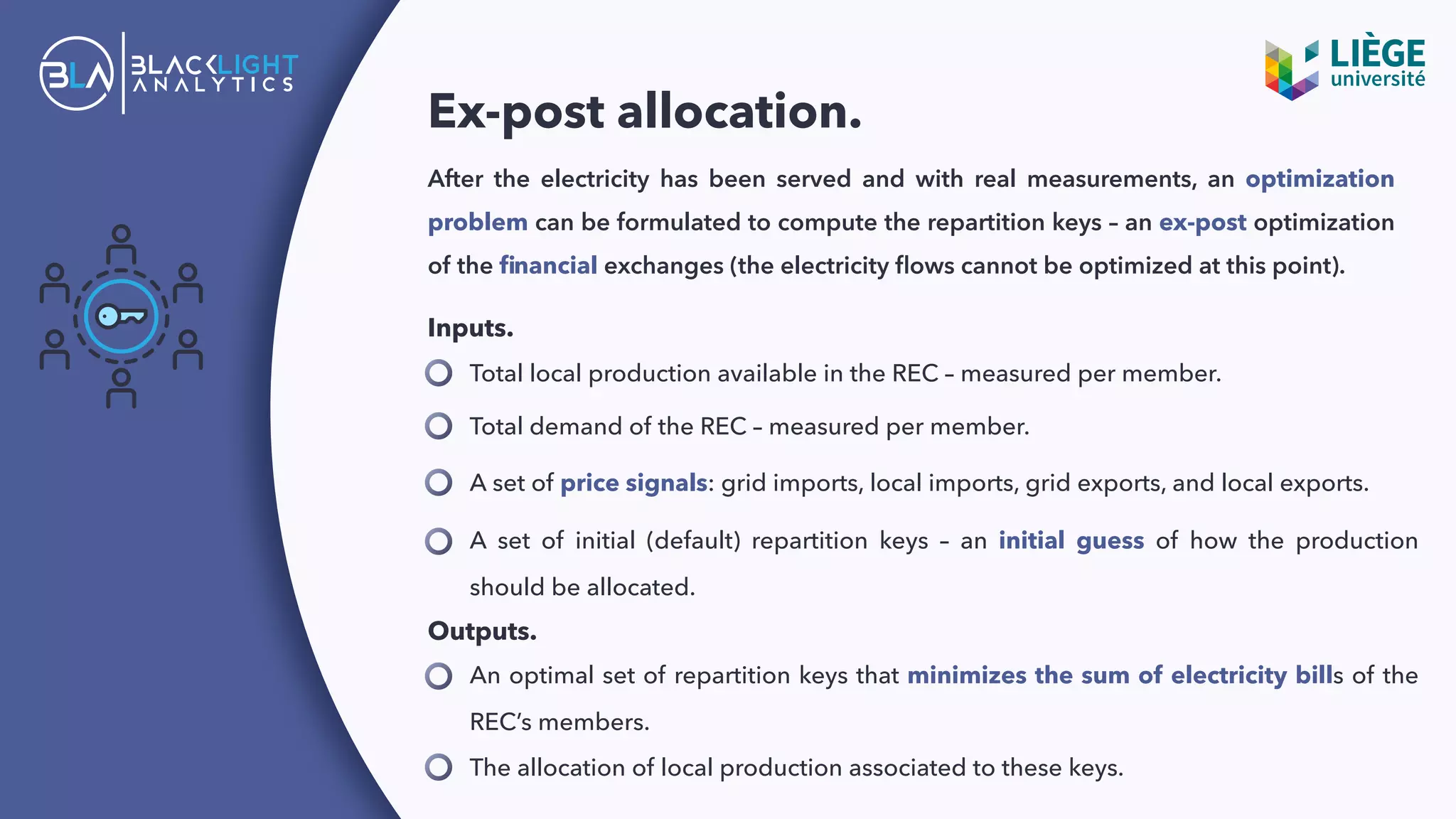 BLA BLACKLIGHT ANALYTICS

LIÈGE université

Ex-post allocation.

After the electricity has been served and with real measurements, an optimization problem can be formulated to compute the repartition keys – an ex-post optimization of the financial exchanges (the electricity flows cannot be optimized at this point).

Inputs.

Total local production available in the REC – measured per member.

Total demand of the REC – measured per member.

A set of price signals: grid imports, local imports, grid exports, and local exports.

A set of initial (default) repartition keys – an initial guess of how the production should be allocated.

Outputs.

An optimal set of repartition keys that minimizes the sum of electricity bills of the REC's members.

The allocation of local production associated to these keys.